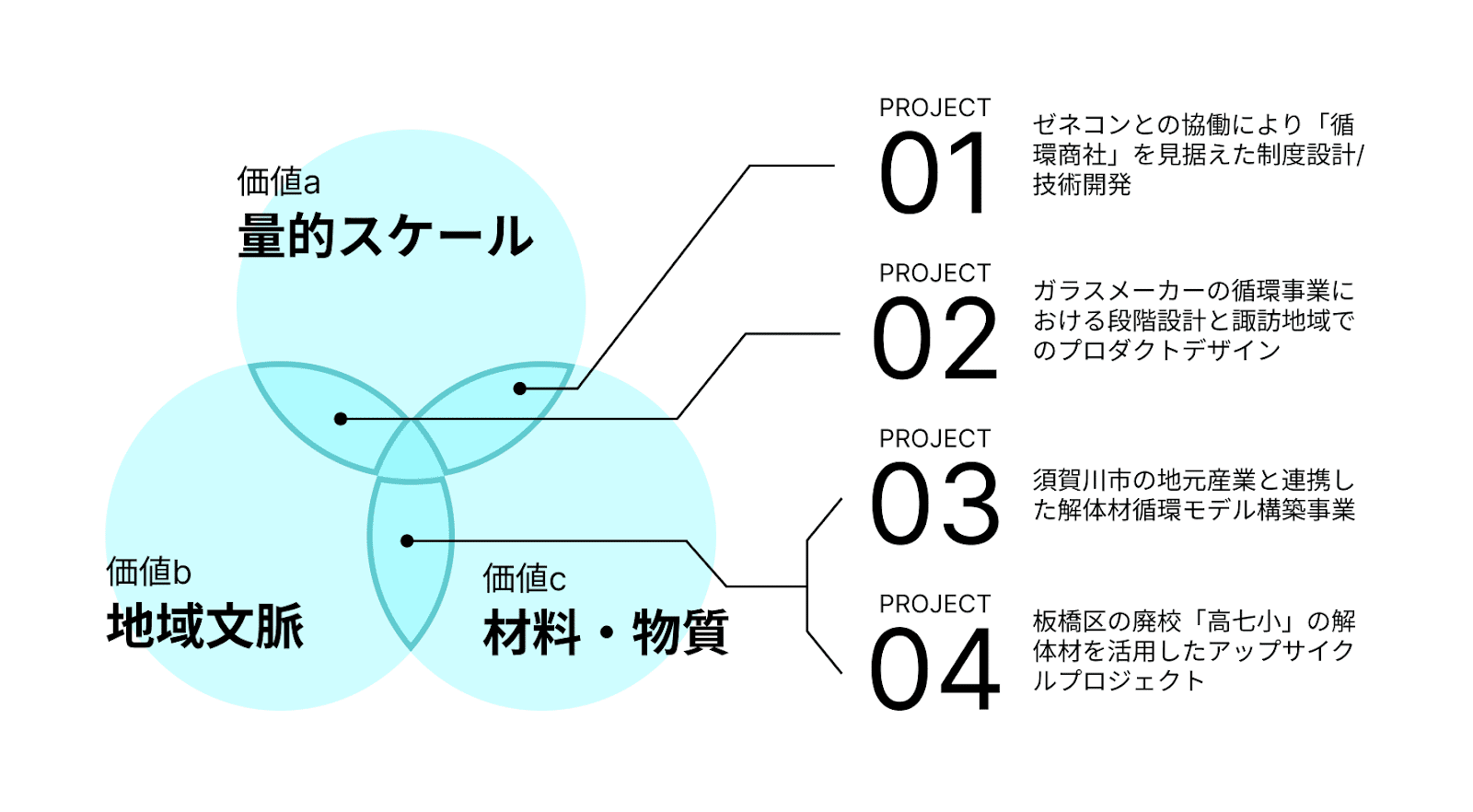 価値a
量的スケール

価値b
地域文脈

価値c
材料・物質

PROJECT
01
ゼネコンとの協働により「循環商社」を見据えた制度設計/技術開発

PROJECT
02
ガラスメーカーの循環事業における段階設計と諏訪地域でのプロダクトデザイン

PROJECT
03
須賀川市の地元産業と連携した解体材循環モデル構築事業

PROJECT
04
板橋区の廃校「高七小」の解体材を活用したアップサイクルプロジェクト